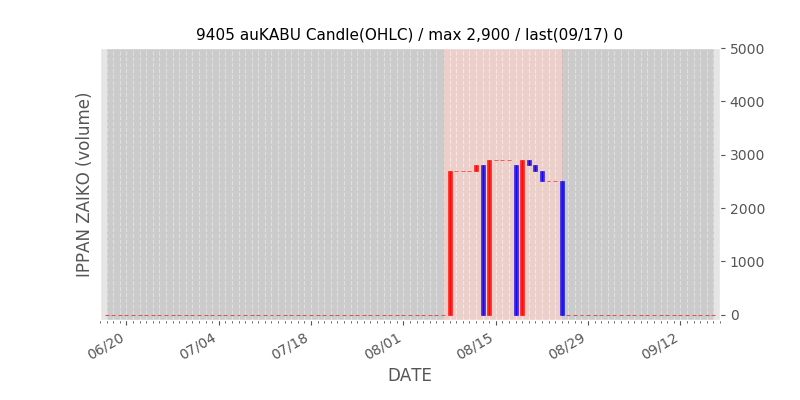 9405 auKABU Candle(OHLC) / max 2,900 / last(09/17) 0

IPPAN ZAIKO (volume)

5000
4000
3000
2000
1000
0

06/20
07/04
07/18
08/01
08/15
08/29
09/12

DATE